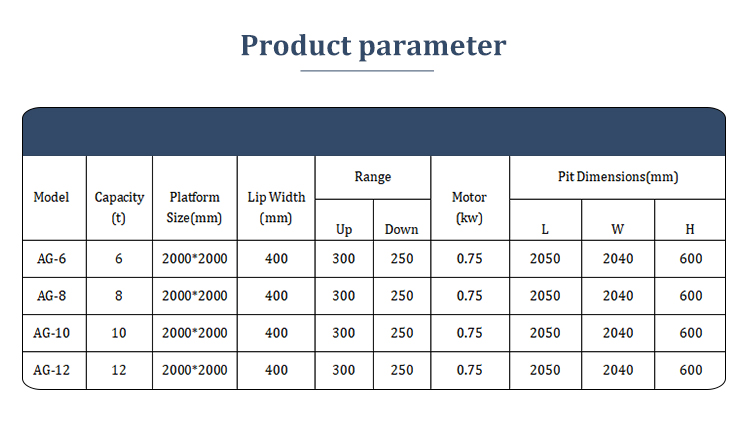 Product parameter

| Model | Capacity (t) | Platform Size(mm) | Lip Width (mm) | Range Up | Range Down | Motor (kw) | Pit Dimensions(mm) L | Pit Dimensions(mm) W | Pit Dimensions(mm) H |
|---|---|---|---|---|---|---|---|---|---|
| AG-6 | 6 | 2000*2000 | 400 | 300 | 250 | 0.75 | 2050 | 2040 | 600 |
| AG-8 | 8 | 2000*2000 | 400 | 300 | 250 | 0.75 | 2050 | 2040 | 600 |
| AG-10 | 10 | 2000*2000 | 400 | 300 | 250 | 0.75 | 2050 | 2040 | 600 |
| AG-12 | 12 | 2000*2000 | 400 | 300 | 250 | 0.75 | 2050 | 2040 | 600 |